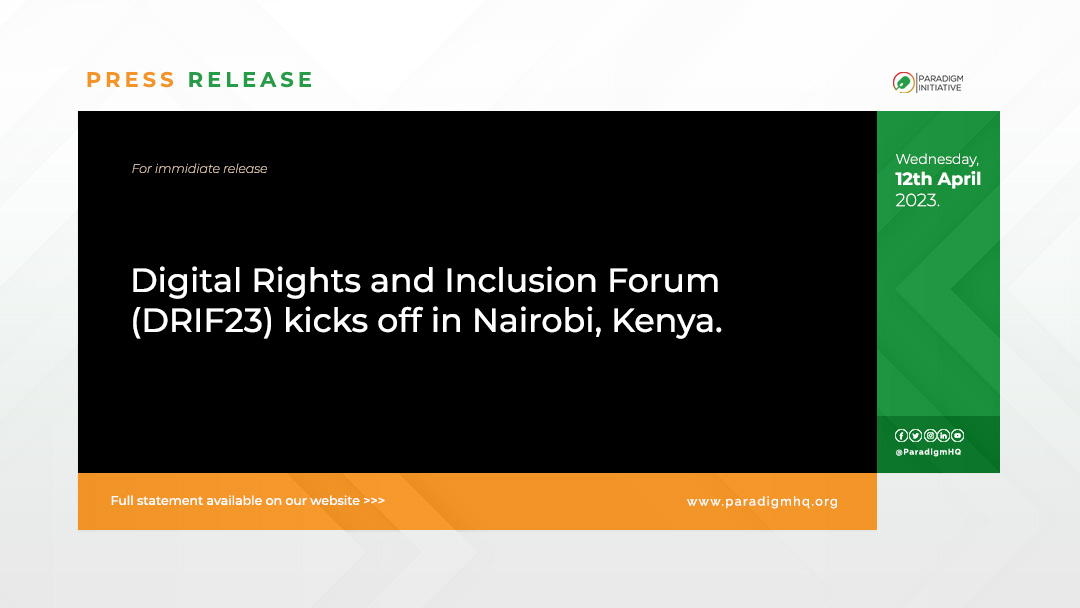 PRESS RELEASE

PARADIGM INITIATIVE

For immidiate release

Digital Rights and Inclusion Forum (DRIF23) kicks off in Nairobi, Kenya.

Wednesday, 12th April 2023.

@ParadigmHQ

Full statement available on our website >>>

www.paradigmhq.org